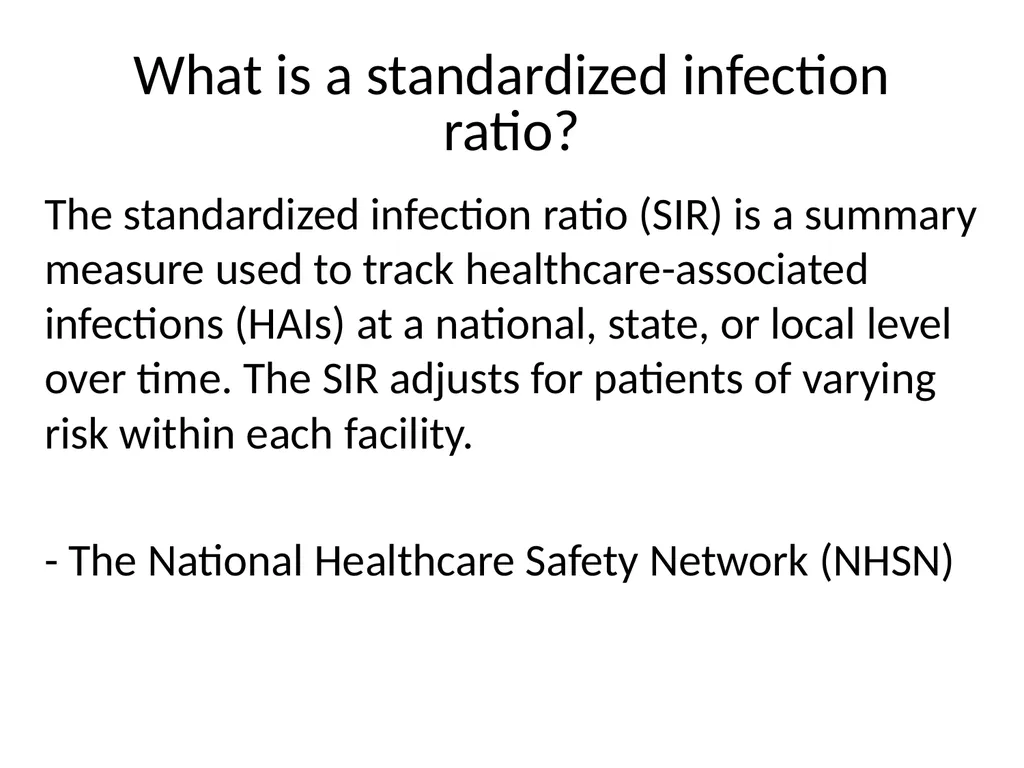 What is a standardized infection ratio?

The standardized infection ratio (SIR) is a summary measure used to track healthcare-associated infections (HAIs) at a national, state, or local level over time. The SIR adjusts for patients of varying risk within each facility.

- The National Healthcare Safety Network (NHSN)